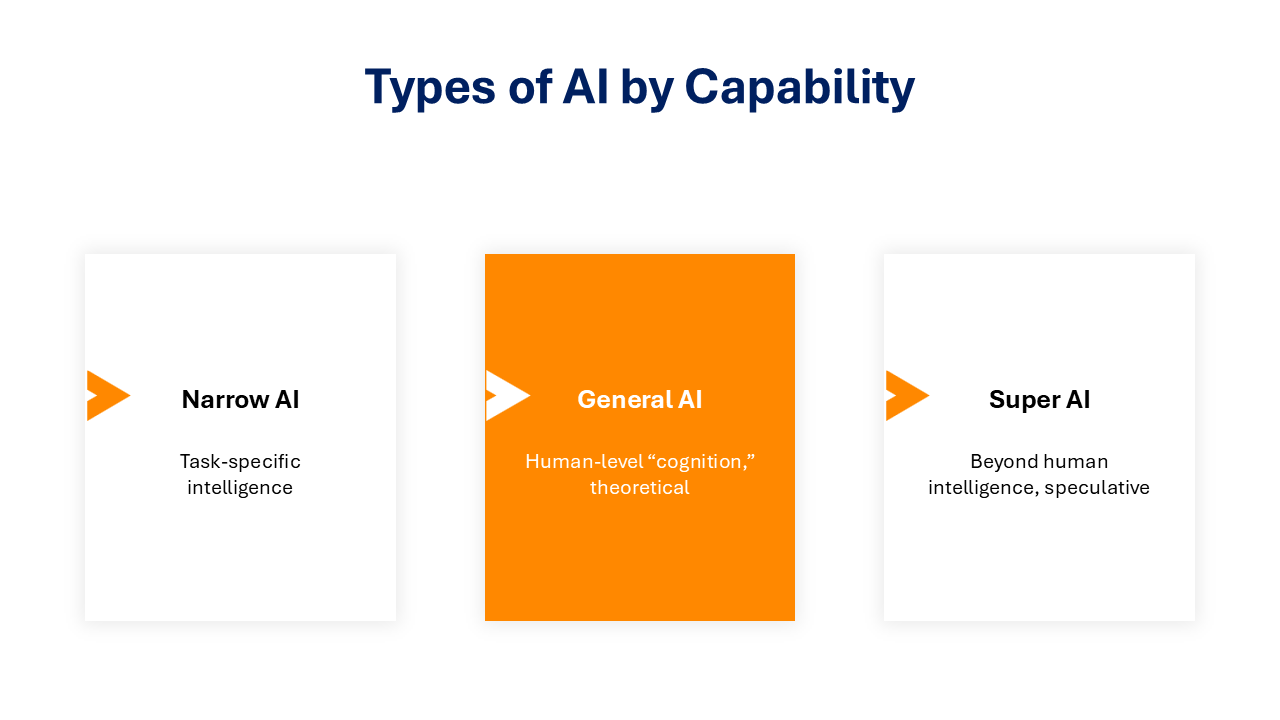 Types of AI by Capability

Narrow AI

Task-specific intelligence

General AI

Human-level “cognition,” theoretical

Super AI

Beyond human intelligence, speculative